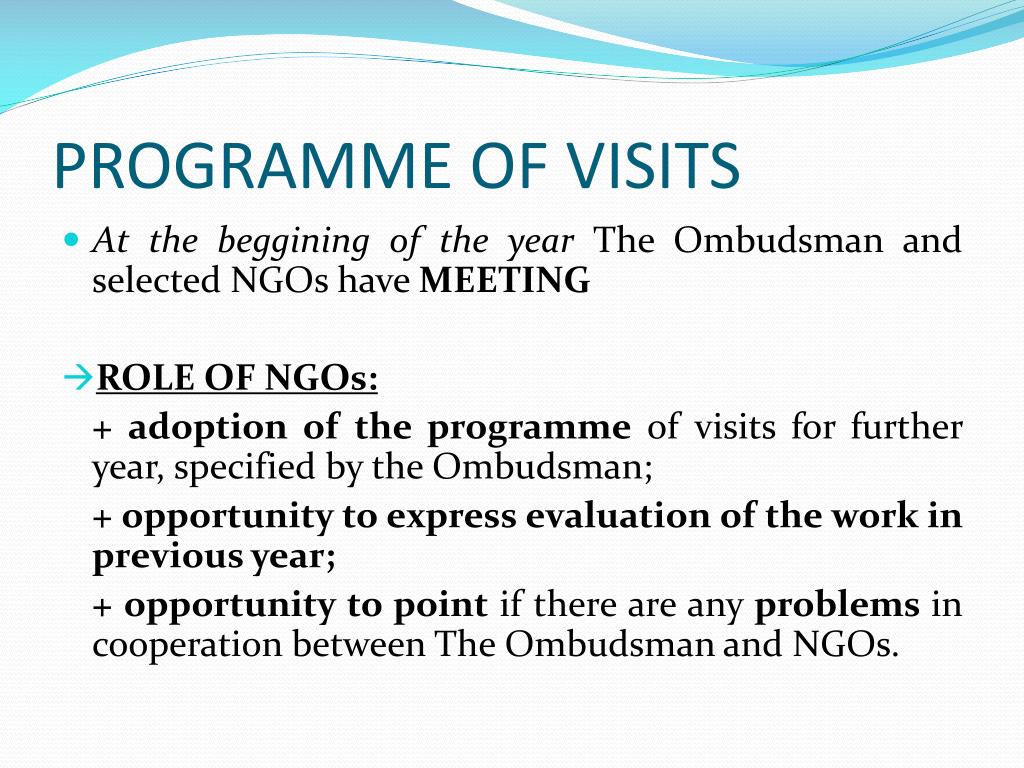 PROGRAMME OF VISITS

At the beggining of the year The Ombudsman and selected NGOs have MEETING

→ROLE OF NGOs:

+ adoption of the programme of visits for further year, specified by the Ombudsman;

+ opportunity to express evaluation of the work in previous year;

+ opportunity to point if there are any problems in cooperation between The Ombudsman and NGOs.